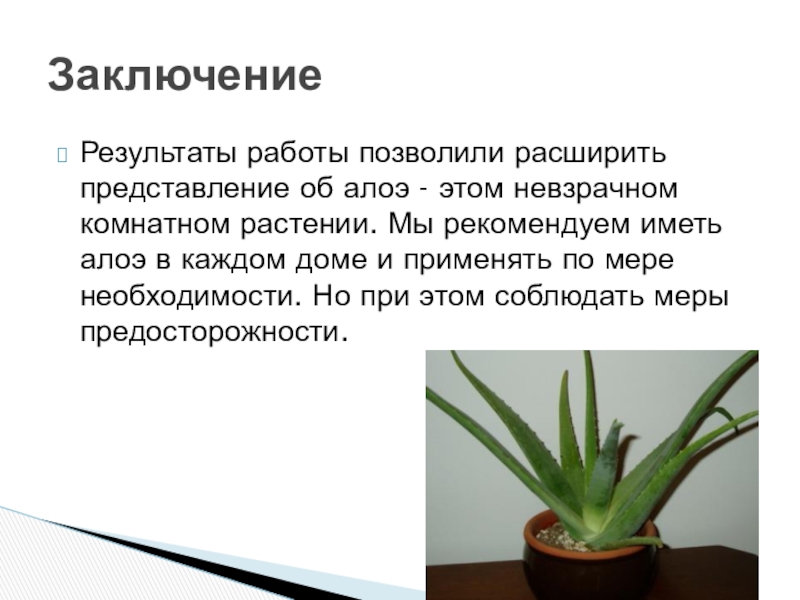 Заключение

Результаты работы позволили расширить представление об алоэ - этом невзрачном комнатном растении. Мы рекомендуем иметь алоэ в каждом доме и применять по мере необходимости. Но при этом соблюдать меры предосторожности.